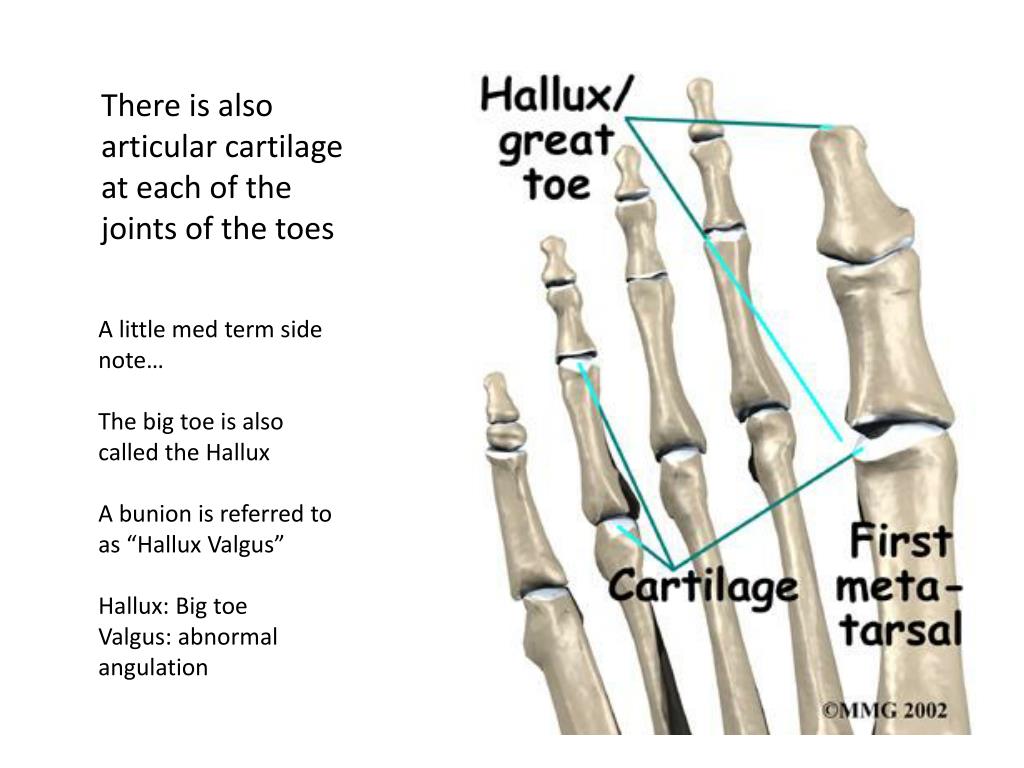 There is also articular cartilage at each of the joints of the toes

A little med term side note…

The big toe is also called the Hallux

A bunion is referred to as “Hallux Valgus”

Hallux: Big toe
Valgus: abnormal angulation

Hallux/ great toe

Cartilage

First meta-tarsal

©MMG 2002